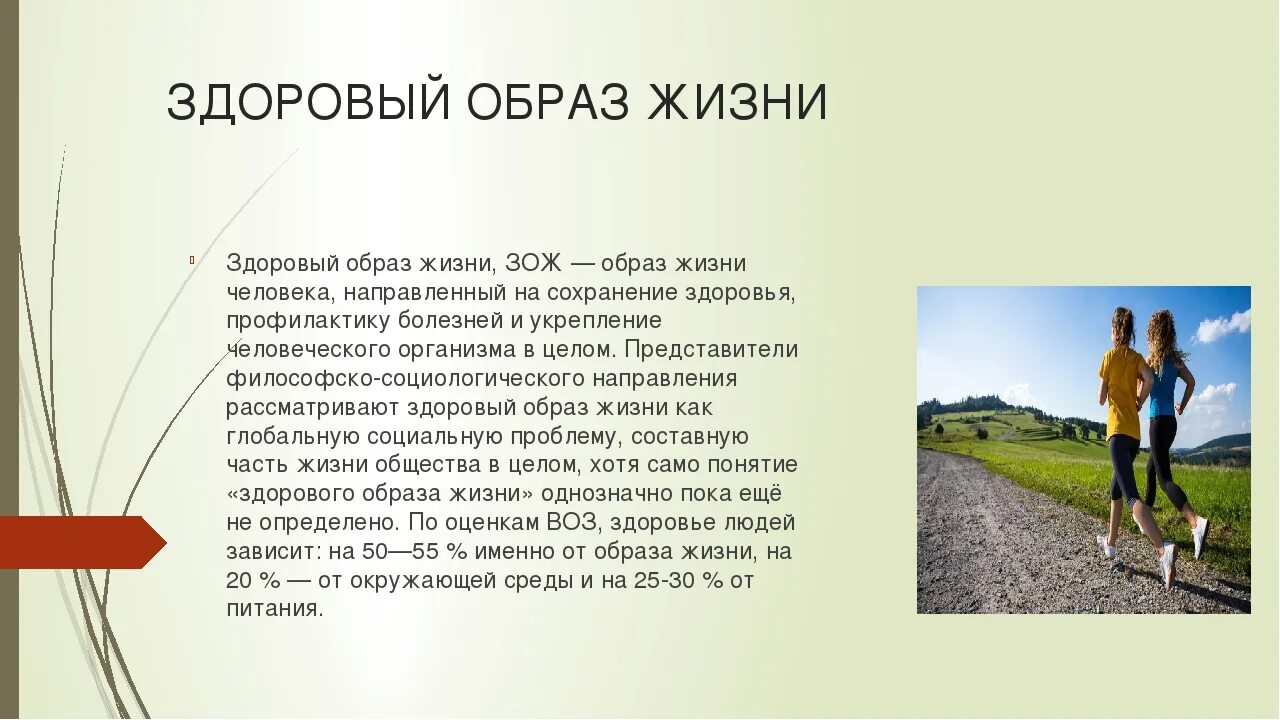 ЗДОРОВЫЙ ОБРАЗ ЖИЗНИ

Здоровый образ жизни, ЗОЖ — образ жизни человека, направленный на сохранение здоровья, профилактику болезней и укрепление человеческого организма в целом. Представители философско-социологического направления рассматривают здоровый образ жизни как глобальную социальную проблему, составную часть жизни общества в целом, хотя само понятие «здорового образа жизни» однозначно пока ещё не определено. По оценкам ВОЗ, здоровье людей зависит: на 50—55 % именно от образа жизни, на 20 % — от окружающей среды и на 25-30 % от питания.